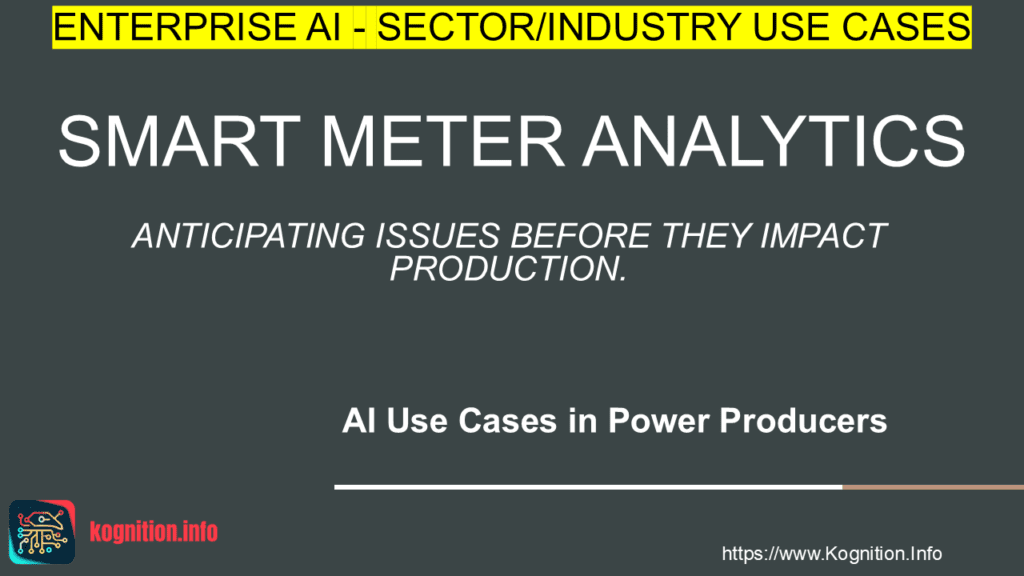 ENTERPRISE AI - SECTOR/INDUSTRY USE CASES

SMART METER ANALYTICS

ANTICIPATING ISSUES BEFORE THEY IMPACT PRODUCTION.

AI Use Cases in Power Producers

kognition.info

https://www.Kognition.Info